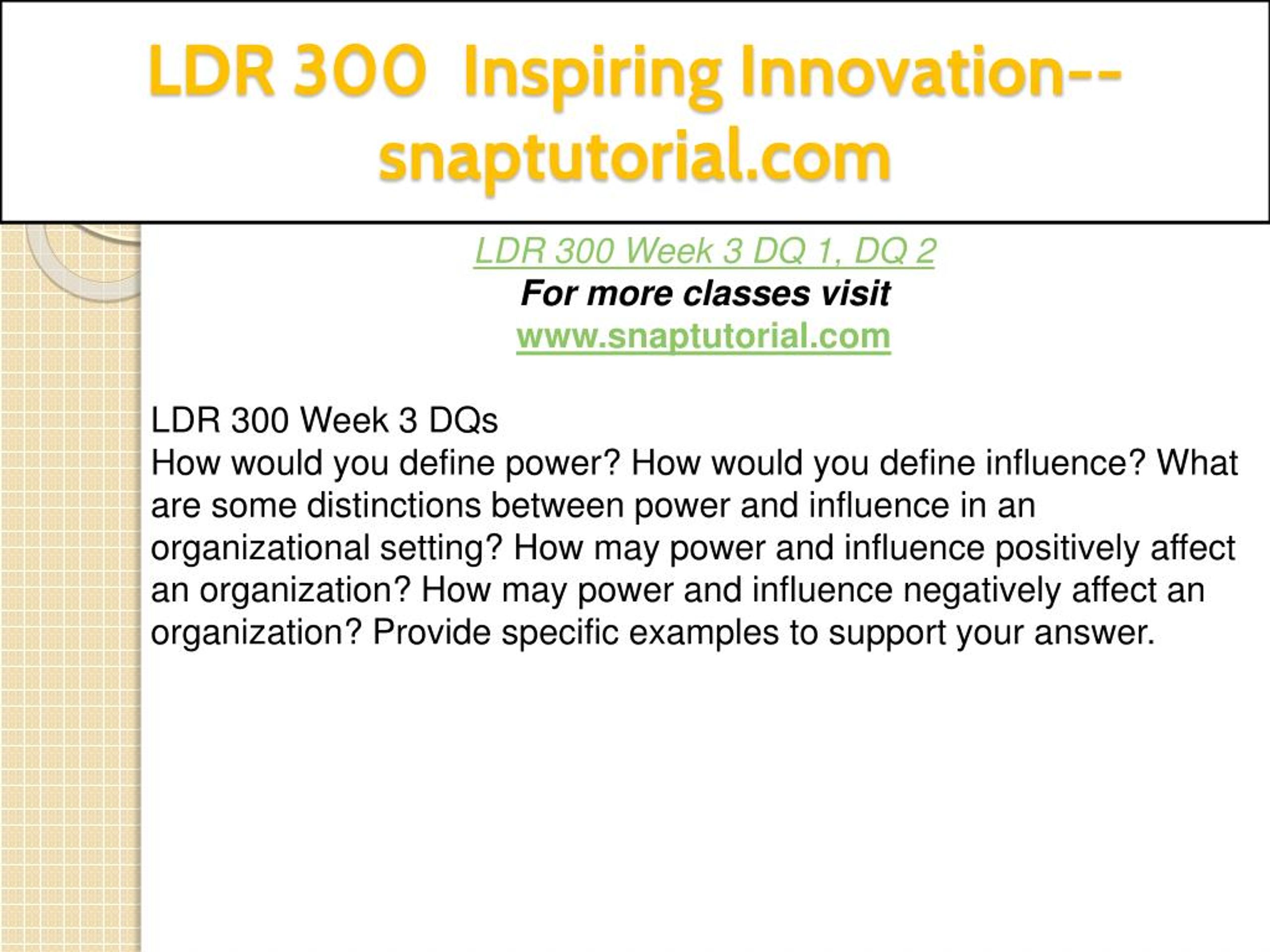 LDR 300 Inspiring Innovation--snaptutorial.com

LDR 300 Week 3 DQ 1, DQ 2
For more classes visit
www.snaptutorial.com

LDR 300 Week 3 DQs
How would you define power? How would you define influence? What are some distinctions between power and influence in an organizational setting? How may power and influence positively affect an organization? How may power and influence negatively affect an organization? Provide specific examples to support your answer.